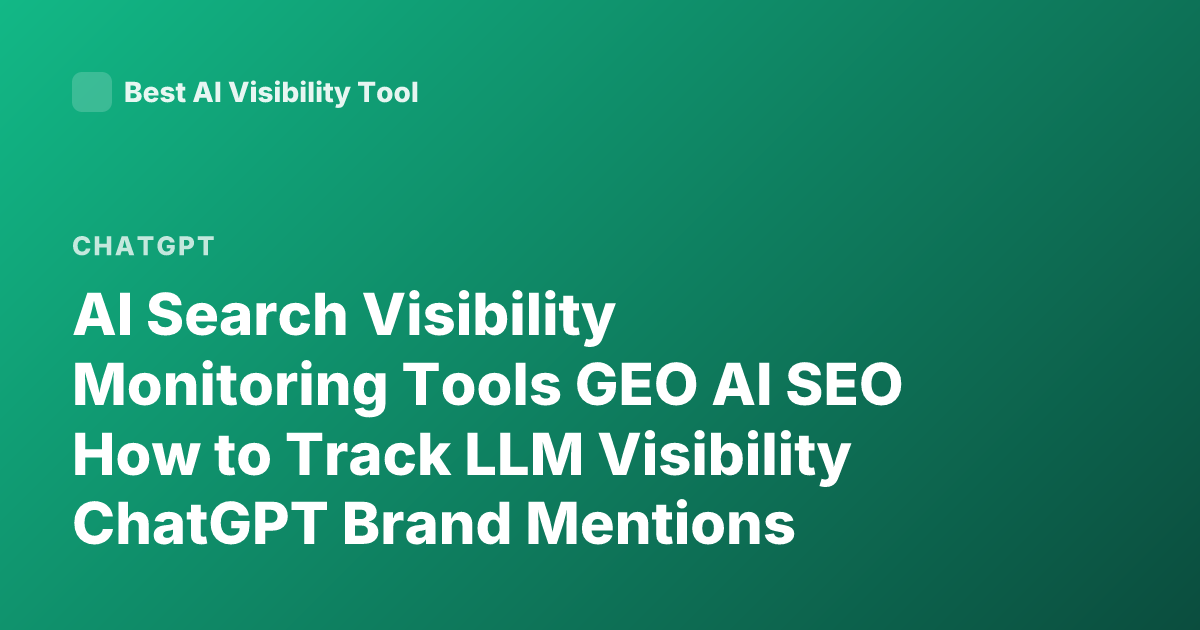 Best AI Visibility Tool

CHATGPT

AI Search Visibility Monitoring Tools GEO AI SEO How to Track LLM Visibility ChatGPT Brand Mentions